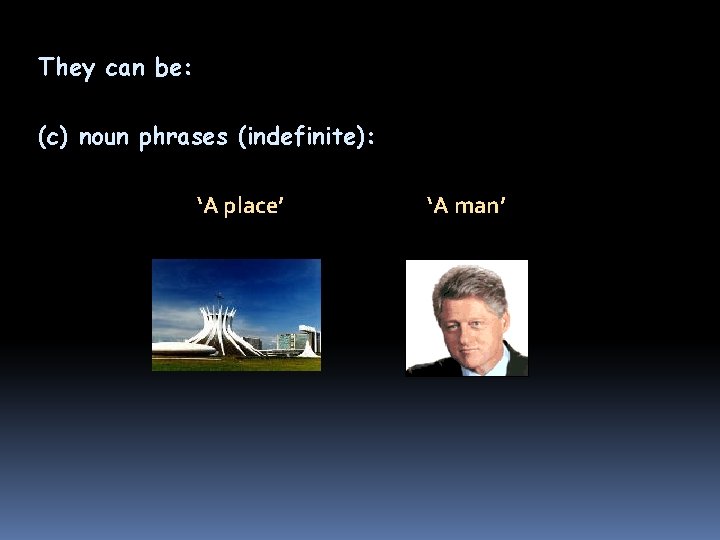 They can be:

(c) noun phrases (indefinite):

‘A place’

‘A man’